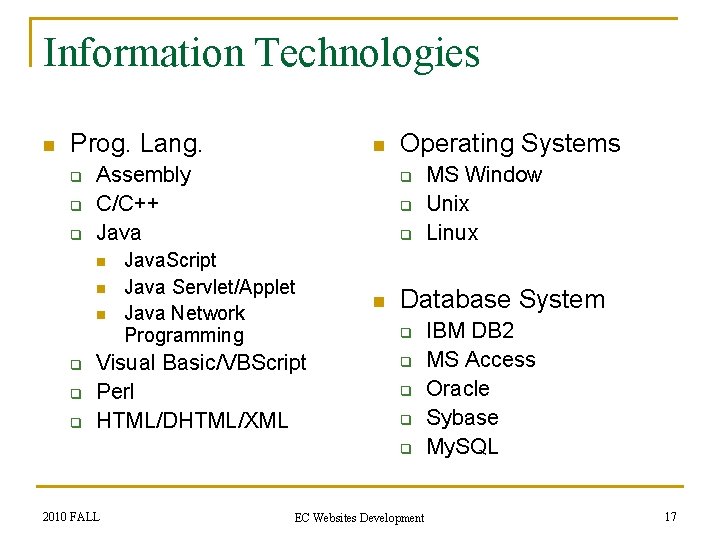 Information Technologies

Prog. Lang.
Assembly
C/C++
Java
JavaScript
Java Servlet/Applet
Java Network Programming
Visual Basic/VBScript
Perl
HTML/DHTML/XML

Operating Systems
MS Window
Unix
Linux

Database System
IBM DB2
MS Access
Oracle
Sybase
MySQL

2010 FALL
EC Websites Development
17